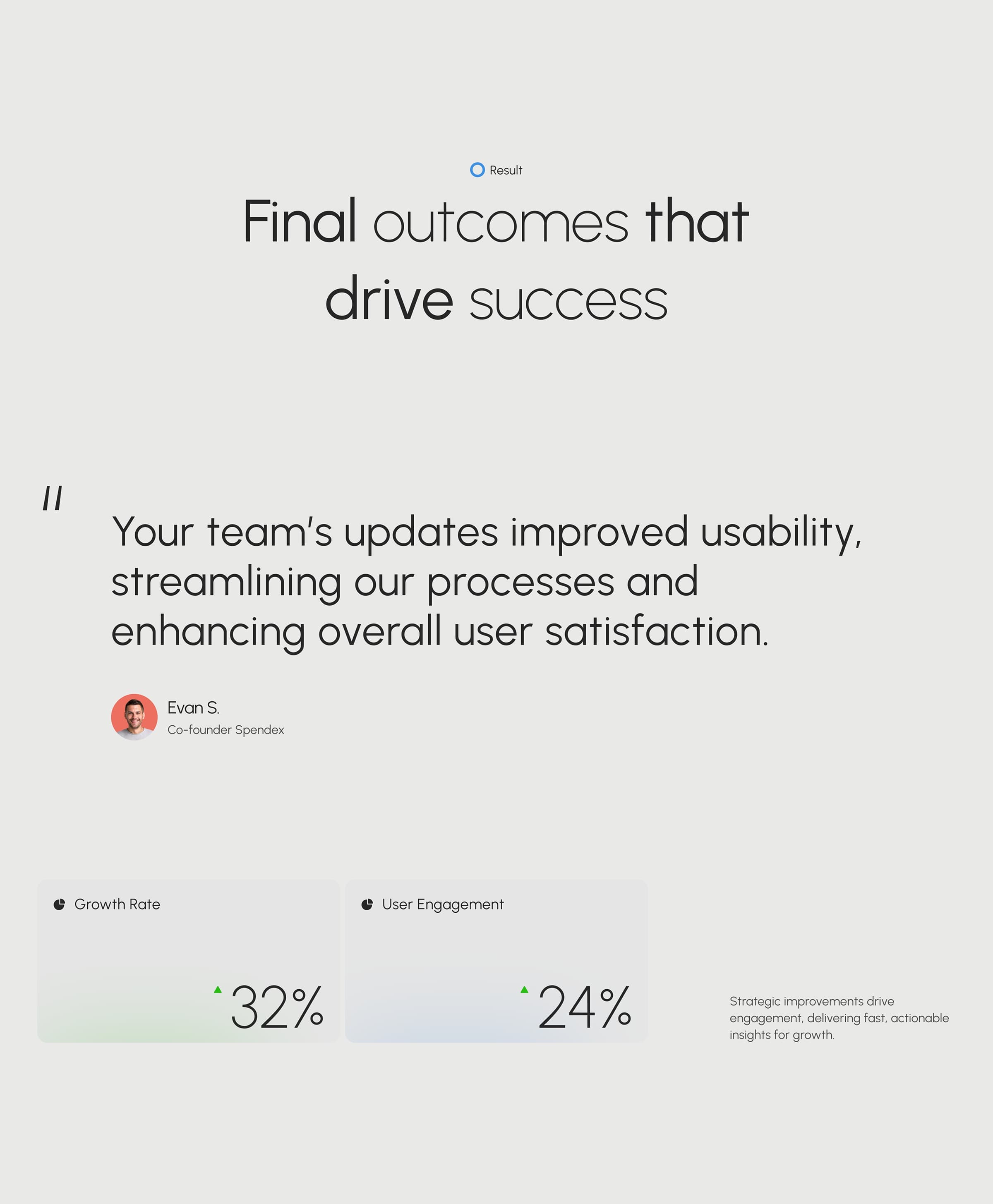 Result

Final outcomes that drive success

"

Your team's updates improved usability, streamlining our processes and enhancing overall user satisfaction.

Evan S.
Co-founder Spendex

Growth Rate

32%

User Engagement

24%

Strategic improvements drive engagement, delivering fast, actionable insights for growth.